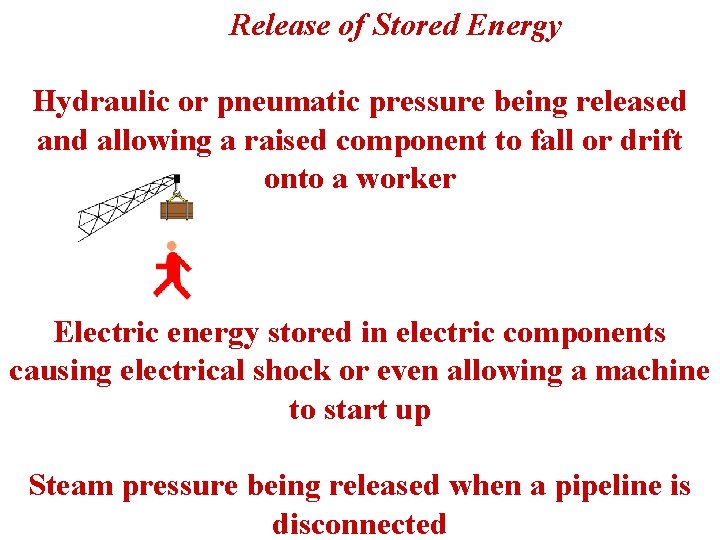 Release of Stored Energy

Hydraulic or pneumatic pressure being released and allowing a raised component to fall or drift onto a worker

Electric energy stored in electric components causing electrical shock or even allowing a machine to start up

Steam pressure being released when a pipeline is disconnected